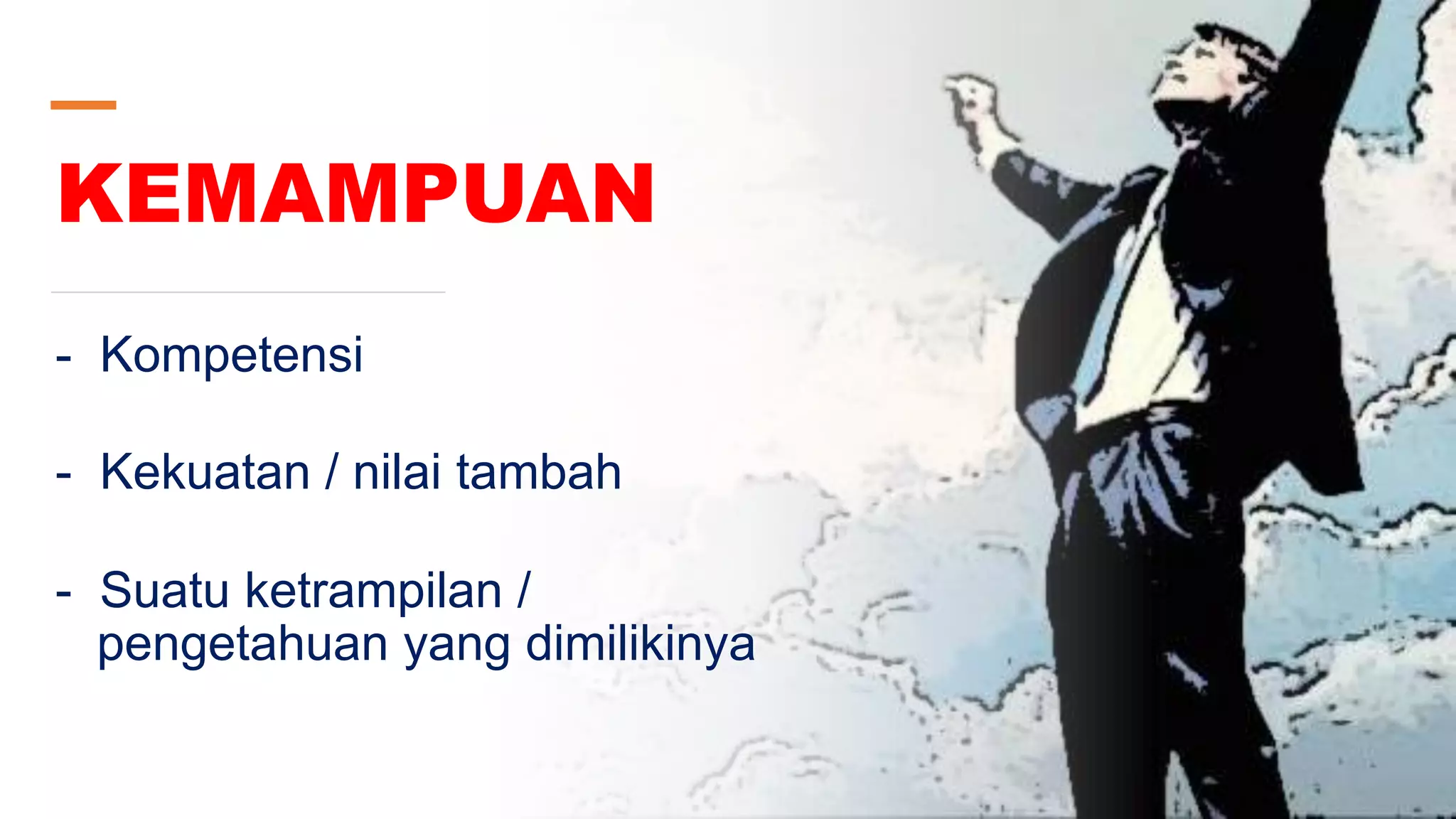 KEMAMPUAN

- Kompetensi

- Kekuatan / nilai tambah

- Suatu ketrampilan / pengetahuan yang dimilikinya